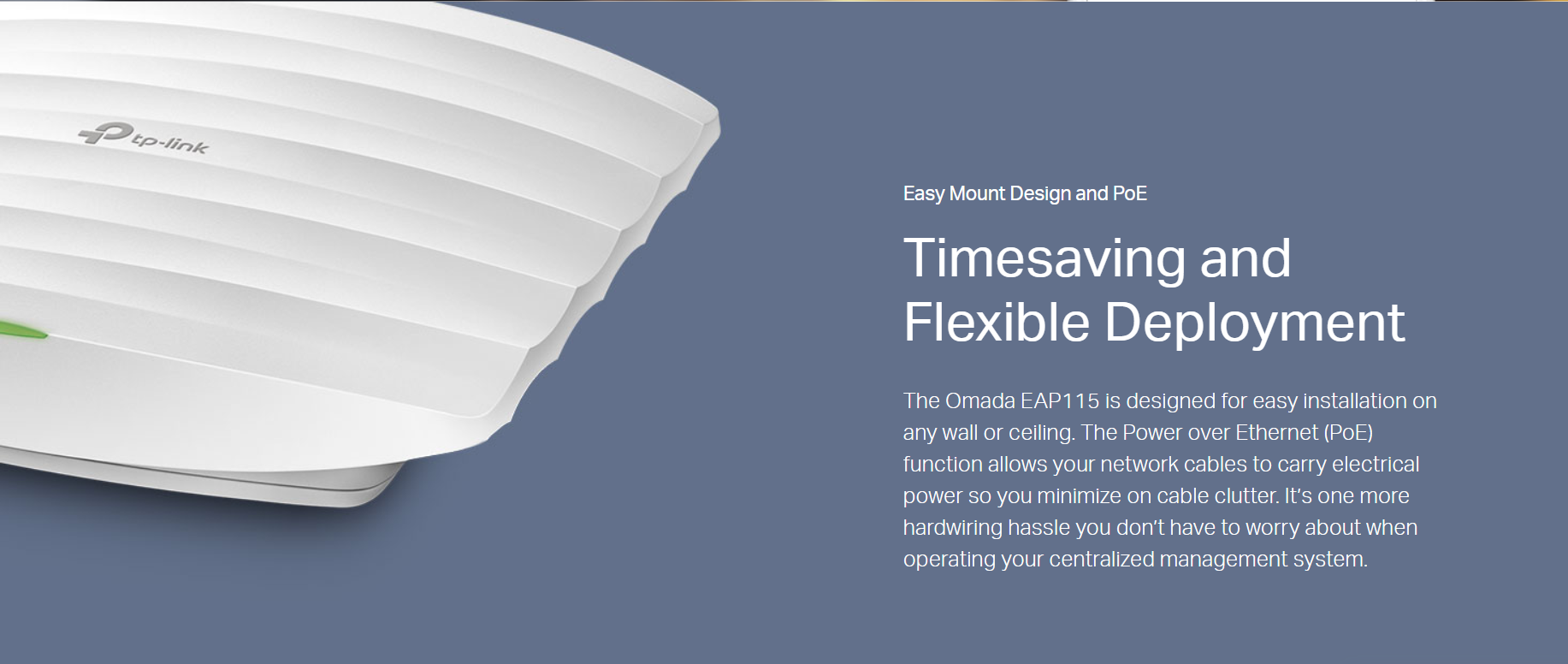 tp-link

Easy Mount Design and PoE

Timesaving and Flexible Deployment

The Omada EAP115 is designed for easy installation on any wall or ceiling. The Power over Ethernet (PoE) function allows your network cables to carry electrical power so you minimize on cable clutter. It's one more hardwiring hassle you don't have to worry about when operating your centralized management system.